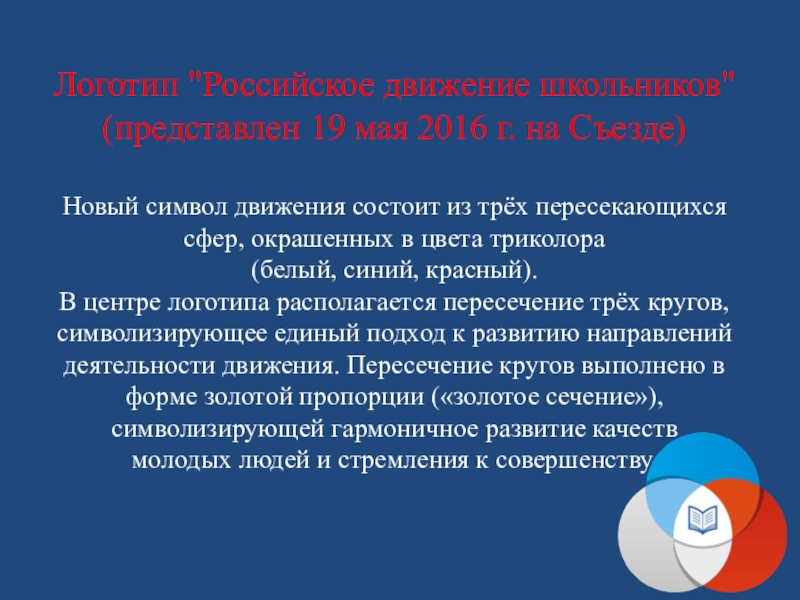 Логотип "Российское движение школьников" (представлен 19 мая 2016 г. на Съезде)

Новый символ движения состоит из трёх пересекающихся сфер, окрашенных в цвета триколора
(белый, синий, красный).
В центре логотипа располагается пересечение трёх кругов, символизирующее единый подход к развитию направлений деятельности движения. Пересечение кругов выполнено в форме золотой пропорции («золотое сечение»), символизирующей гармоничное развитие качеств молодых людей и стремления к совершенству